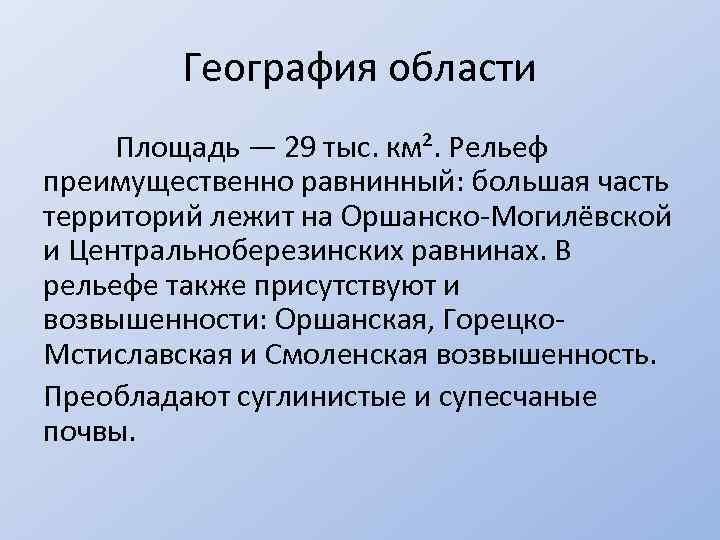 География области

Площадь — 29 тыс. км². Рельеф преимущественно равнинный: большая часть территорий лежит на Оршанско-Могилёвской и Центральноберезинских равнинах. В рельефе также присутствуют и возвышенности: Оршанская, Горецко-Мстиславская и Смоленская возвышенность.

Преобладают суглинистые и супесчаные почвы.